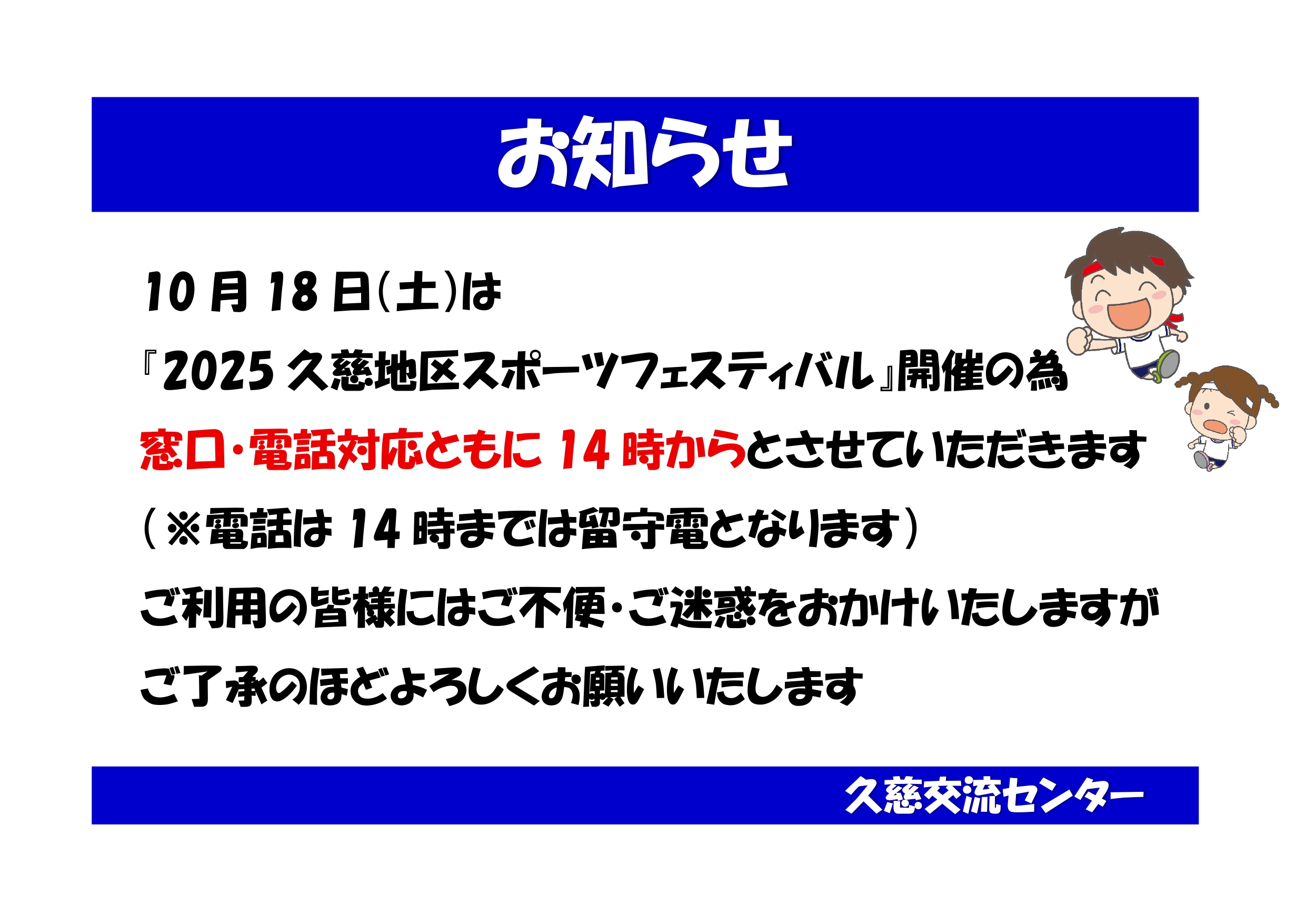 お知らせ

10月18日(土)は
『2025久慈地区スポーツフェスティバル』開催の為
窓口・電話対応ともに14時からとさせていただきます
(※電話は14時までは留守電となります)
ご利用の皆様にはご不便・ご迷惑をおかけいたしますが
ご了承のほどよろしくお願いいたします

久慈交流センター